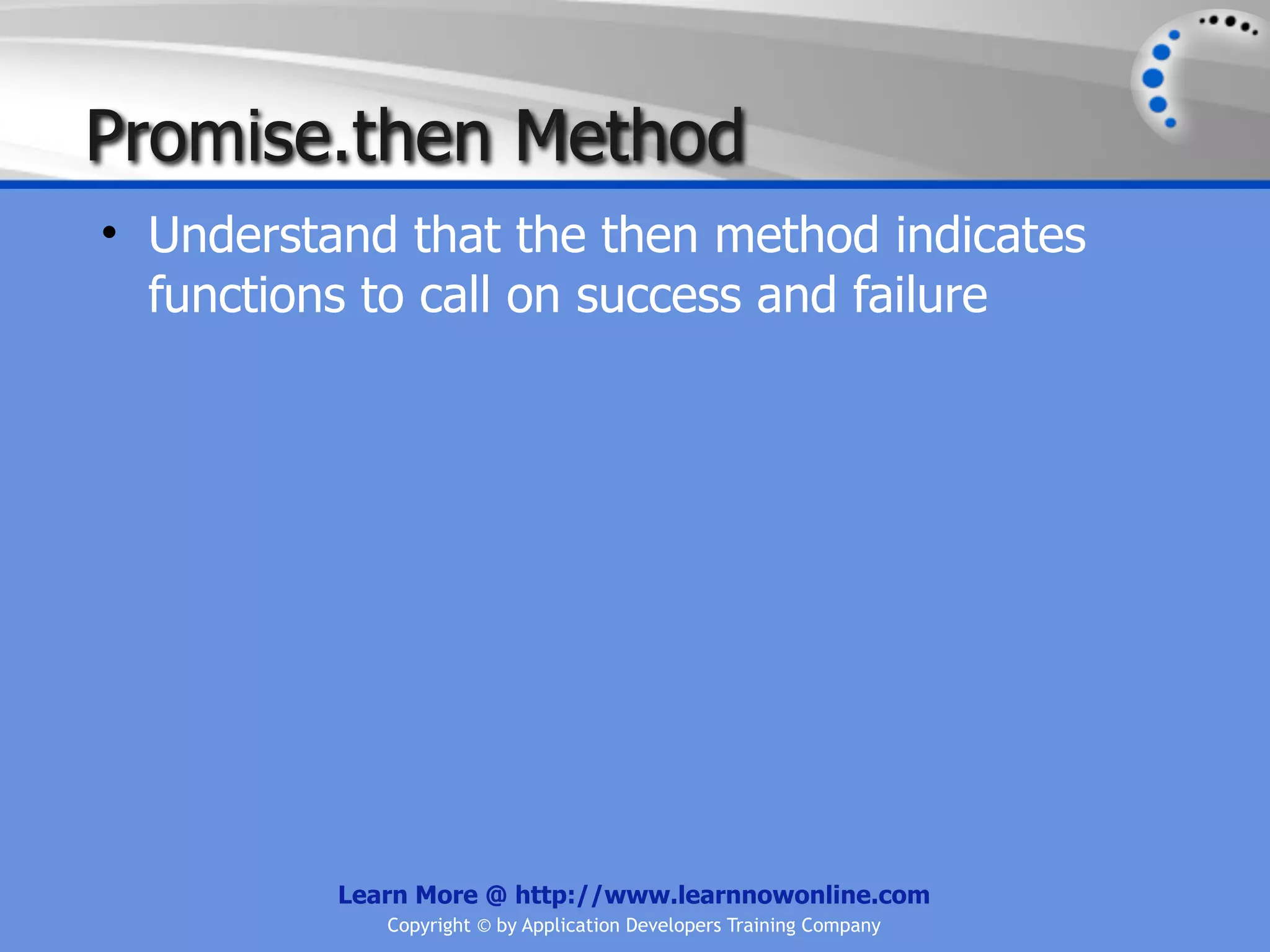 Promise.then Method

• Understand that the then method indicates functions to call on success and failure

Learn More @ http://www.learnnowonline.com

Copyright © by Application Developers Training Company